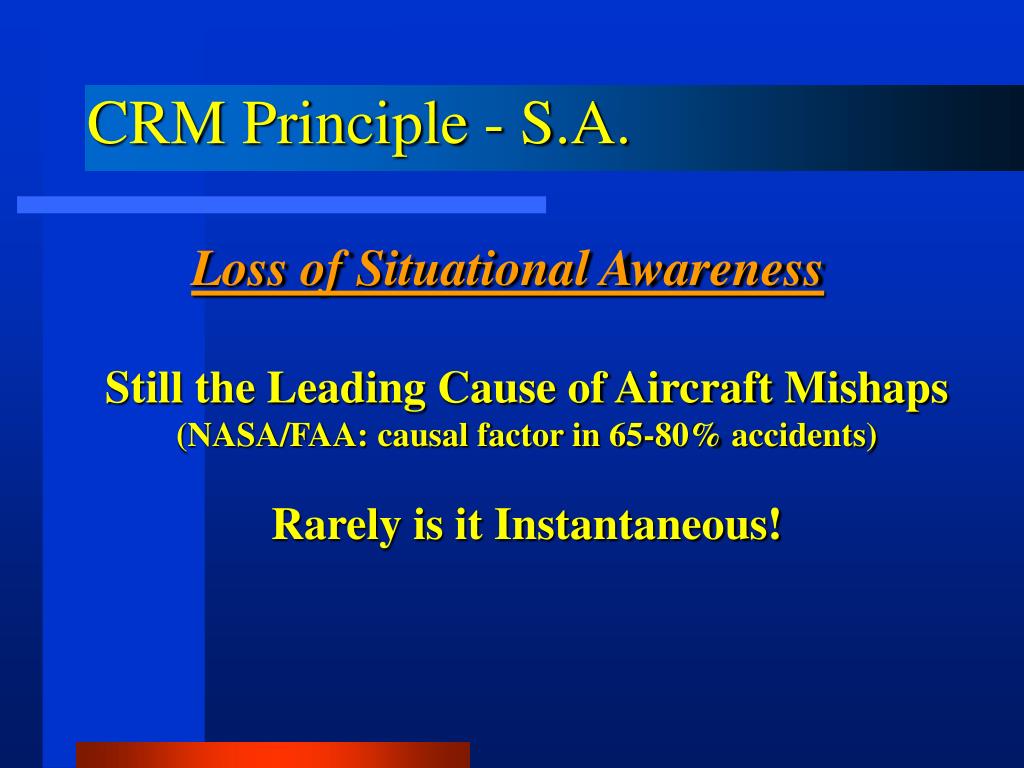 CRM Principle - S.A.

Loss of Situational Awareness

Still the Leading Cause of Aircraft Mishaps
(NASA/FAA: causal factor in 65-80% accidents)

Rarely is it Instantaneous!